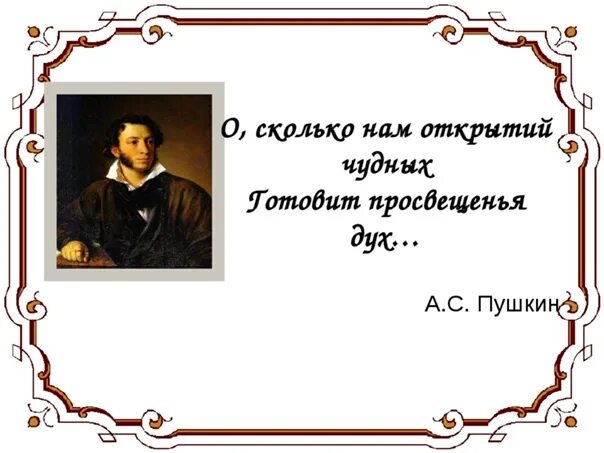 О, сколько нам открытий чудных
Готовит просвещенья дух…

А.С. Пушкин